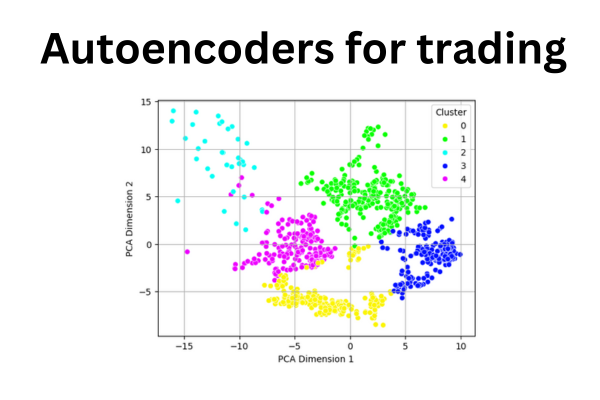 Autoencoders for trading

15
10
5
0
−5
PCA Dimension 2
−15
−10
−5
0
5
10
PCA Dimension 1

Cluster
0
1
2
3
4